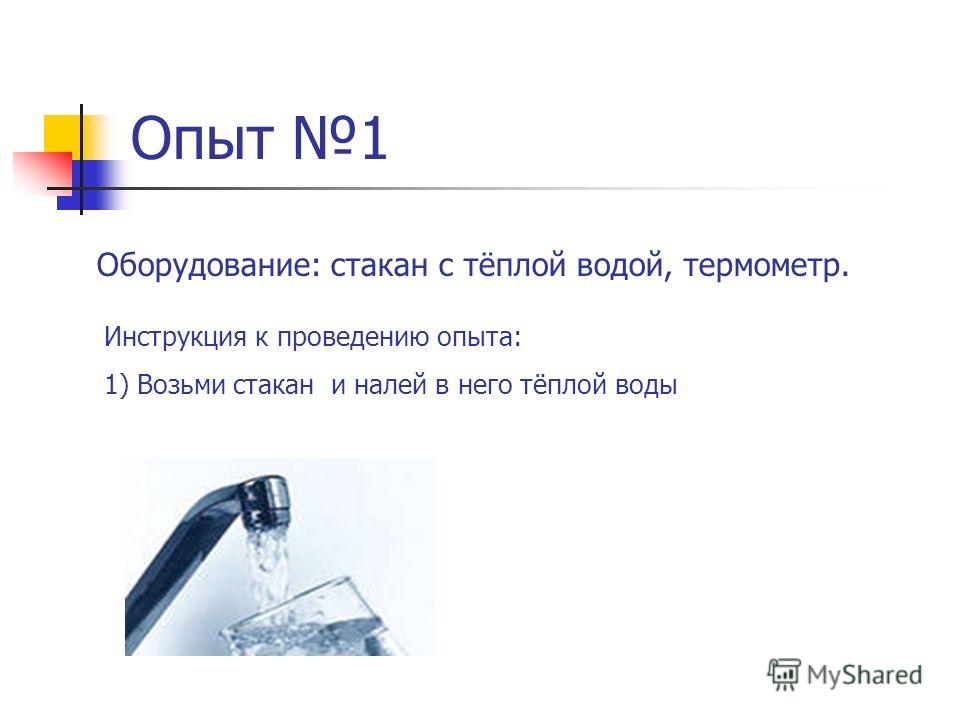 Опыт №1

Оборудование: стакан с тёплой водой, термометр.

Инструкция к проведению опыта:

1) Возьми стакан  и налей в него тёплой воды

MyShared